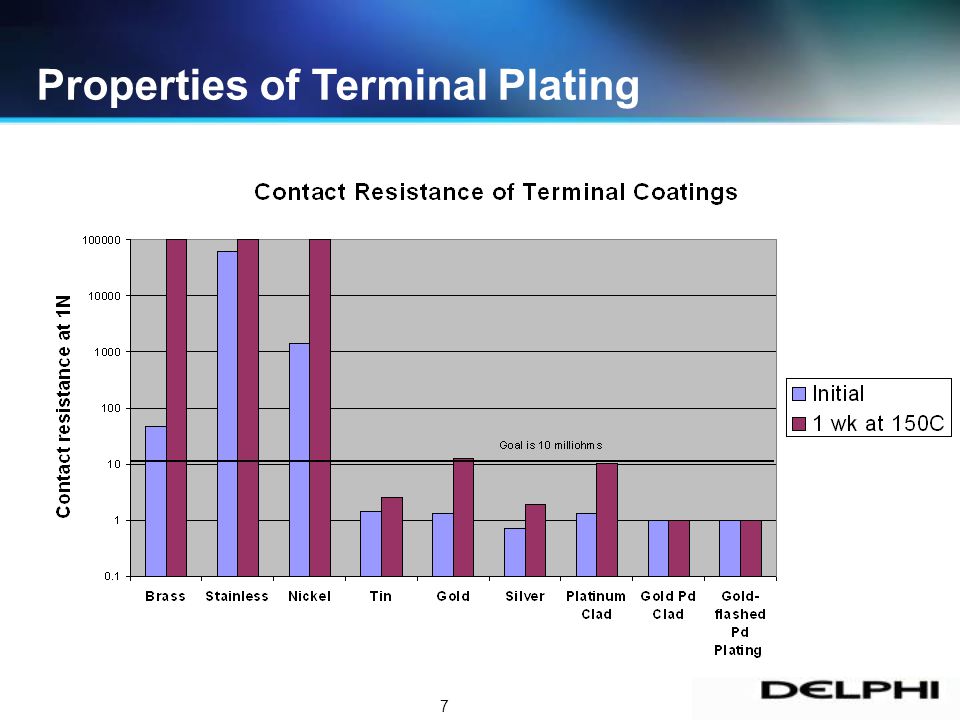 Properties of Terminal Plating

Contact Resistance of Terminal Coatings

Contact resistance at 1N

100000
10000
1000
100
10
1
0.1

Goal is 10 milliohms

Brass
Stainless
Nickel
Tin
Gold
Silver
Platinum Clad
Gold Pd Clad
Gold-flashed Pd Plating

Initial
1 wk at 150C

7

DELPHI